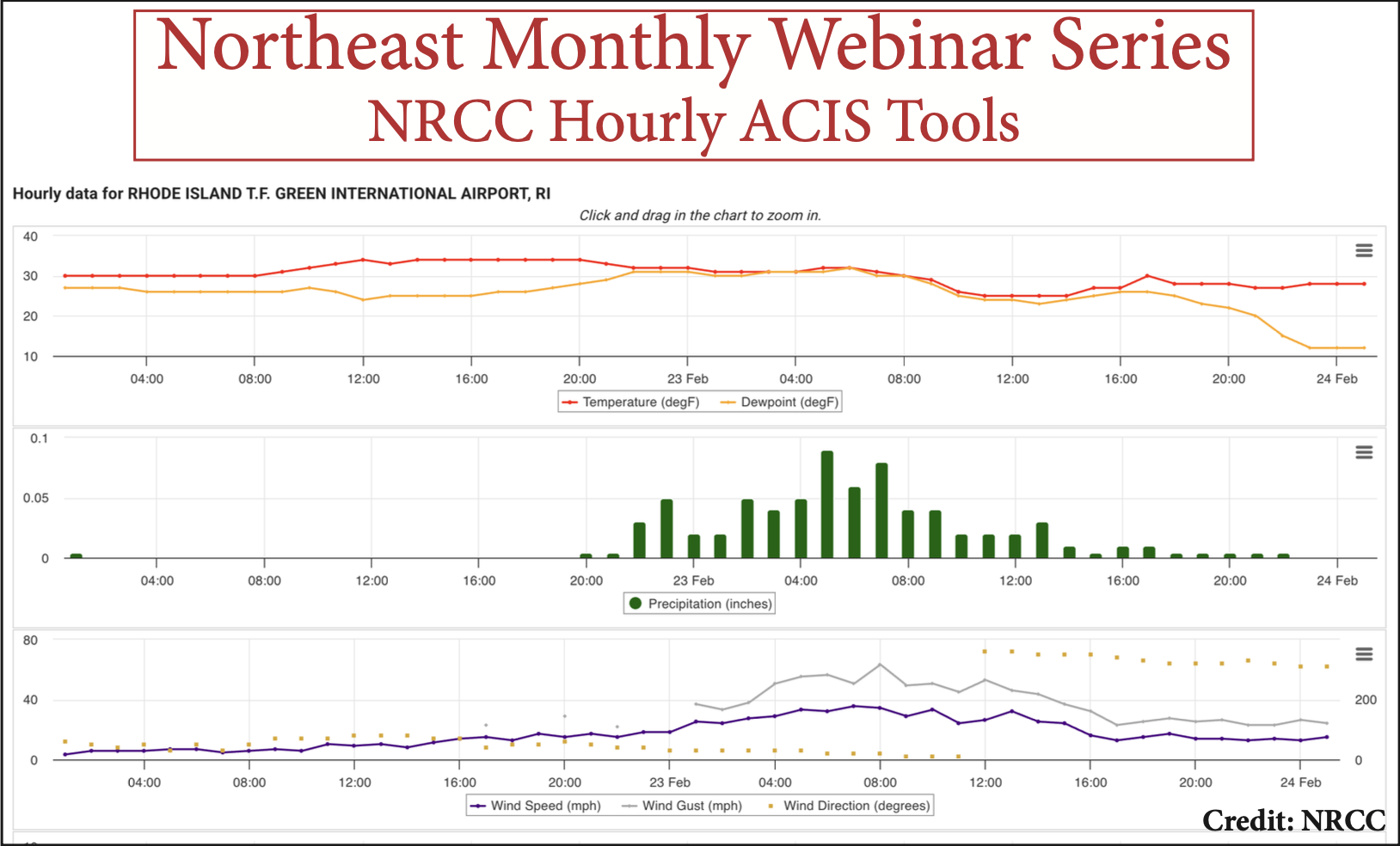 Northeast Monthly Webinar Series
NRCC Hourly ACIS Tools

Hourly data for RHODE ISLAND T.F. GREEN INTERNATIONAL AIRPORT, RI

Click and drag in the chart to zoom in.

40
30
20
10
04:00 08:00 12:00 16:00 20:00 23 Feb 04:00 08:00 12:00 16:00 20:00 24 Feb
Temperature (degF) Dewpoint (degF)

0.1
0.05
0
04:00 08:00 12:00 16:00 20:00 23 Feb 04:00 08:00 12:00 16:00 20:00 24 Feb
Precipitation (inches)

80
40
0
200
0
04:00 08:00 12:00 16:00 20:00 23 Feb 04:00 08:00 12:00 16:00 20:00 24 Feb
Wind Speed (mph) Wind Gust (mph) Wind Direction (degrees)

Credit: NRCC